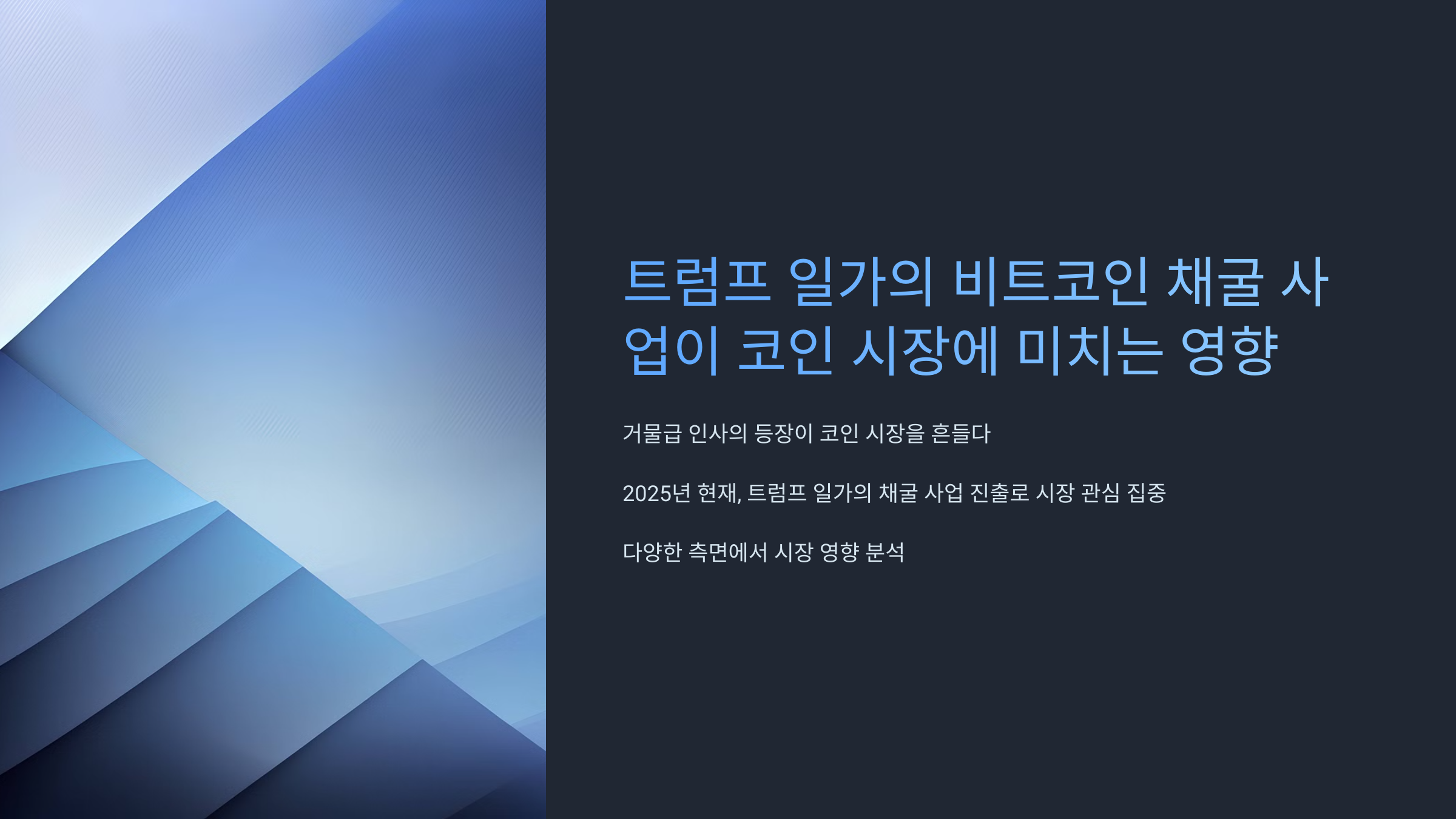 트럼프 일가의 비트코인 채굴 사업이 코인 시장에 미치는 영향

거물급 인사의 등장이 코인 시장을 흔들다

2025년 현재, 트럼프 일가의 채굴 사업 진출로 시장 관심 집중

다양한 측면에서 시장 영향 분석